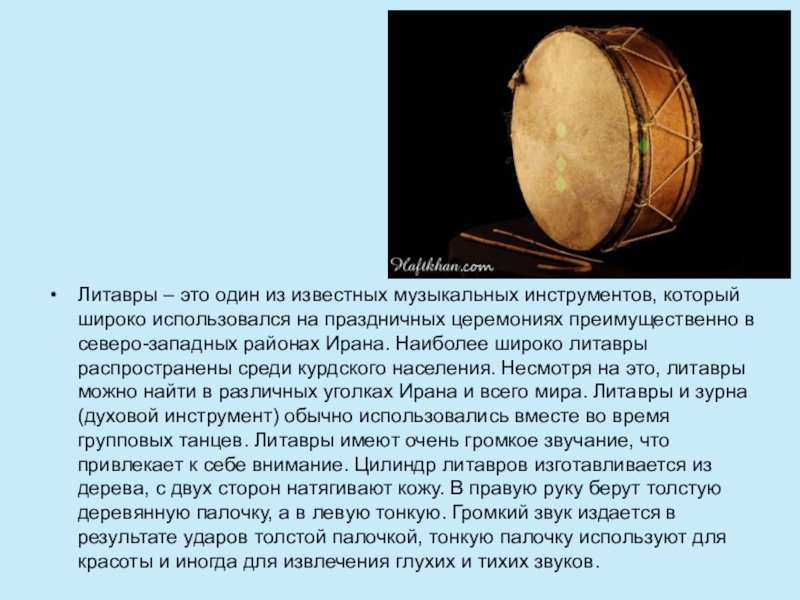 Haftkhan.com

• Литавры – это один из известных музыкальных инструментов, который широко использовался на праздничных церемониях преимущественно в северо-западных районах Ирана. Наиболее широко литавры распространены среди курдского населения. Несмотря на это, литавры можно найти в различных уголках Ирана и всего мира. Литавры и зурна (духовой инструмент) обычно использовались вместе во время групповых танцев. Литавры имеют очень громкое звучание, что привлекает к себе внимание. Цилиндр литавров изготавливается из дерева, с двух сторон натягивают кожу. В правую руку берут толстую деревянную палочку, а в левую тонкую. Громкий звук издается в результате ударов толстой палочкой, тонкую палочку используют для красоты и иногда для извлечения глухих и тихих звуков.